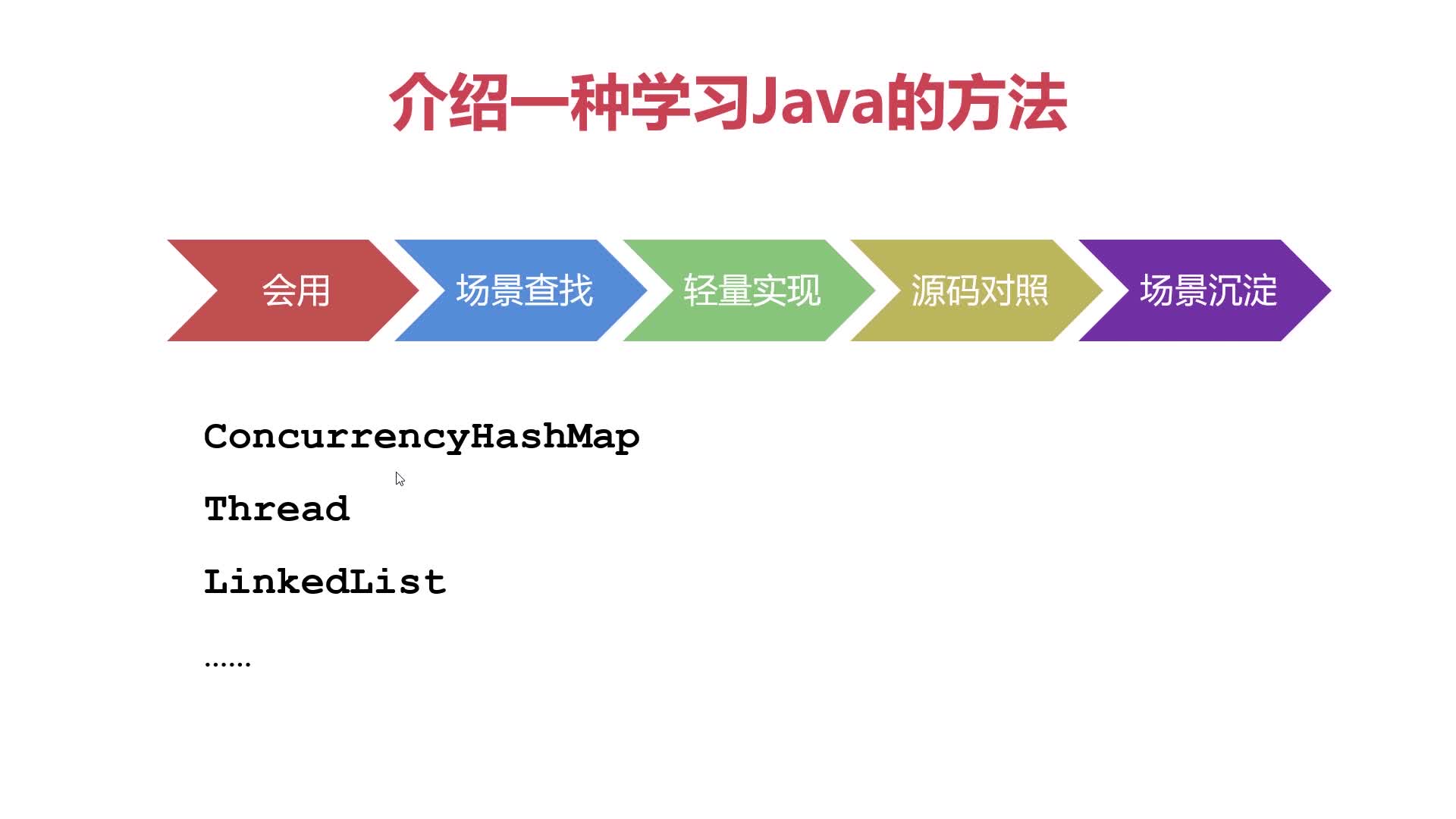 介绍一种学习Java的方法

会用

场景查找

轻量实现

源码对照

场景沉淀

ConcurrencyHashMap

Thread

LinkedList

......